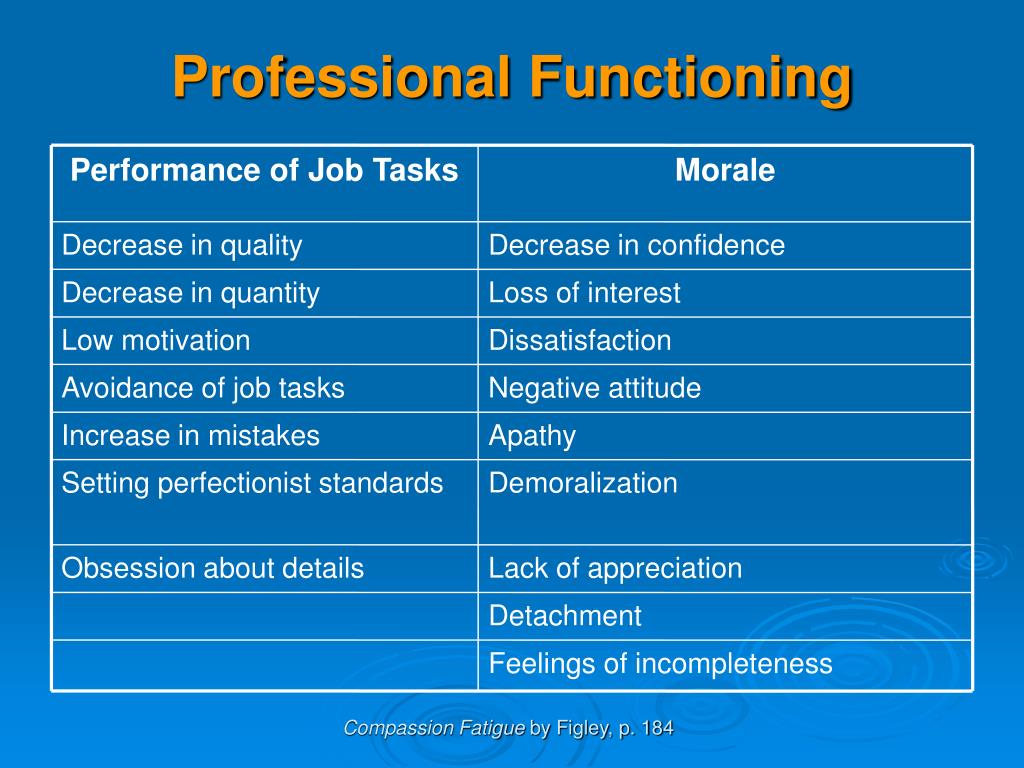 Professional Functioning

| Performance of Job Tasks | Morale |
|---|---|
| Decrease in quality | Decrease in confidence |
| Decrease in quantity | Loss of interest |
| Low motivation | Dissatisfaction |
| Avoidance of job tasks | Negative attitude |
| Increase in mistakes | Apathy |
| Setting perfectionist standards | Demoralization |
| Obsession about details | Lack of appreciation |
| | Detachment |
| | Feelings of incompleteness |

Compassion Fatigue by Figley, p. 184